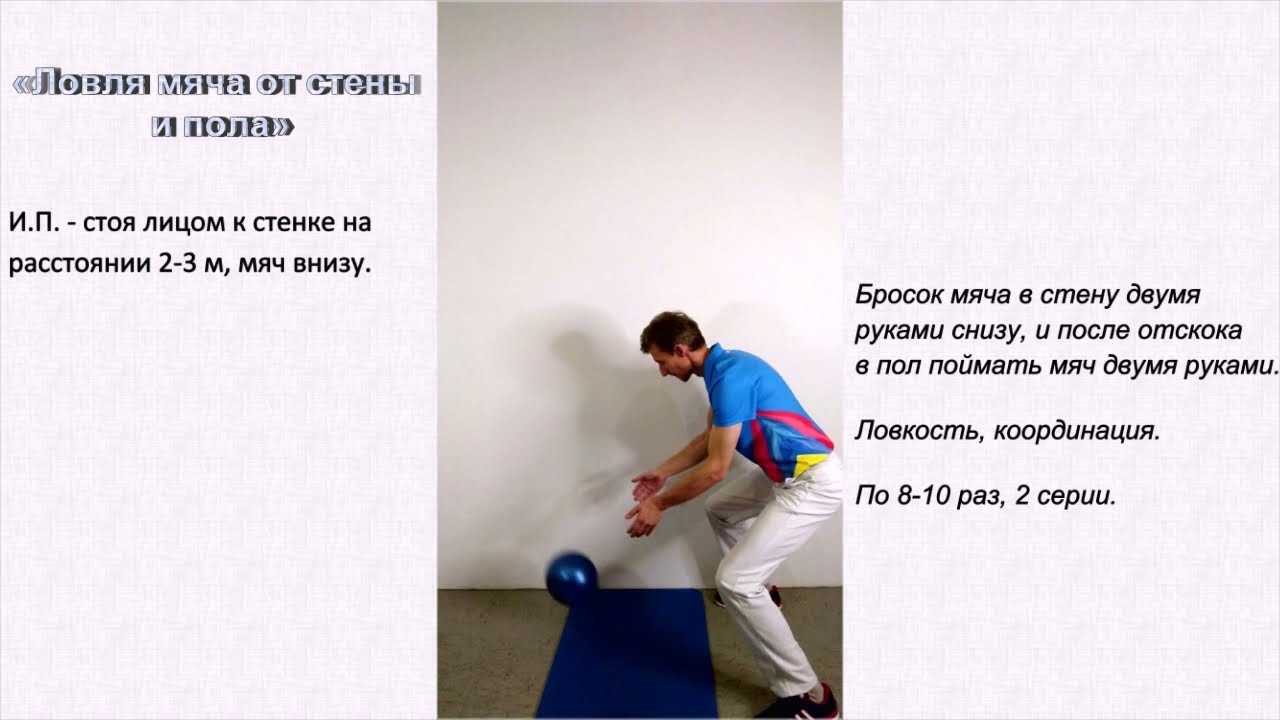 «Ловля мяча от стены и пола»

И.П. - стоя лицом к стенке на расстоянии 2-3 м, мяч внизу.

Бросок мяча в стену двумя руками снизу, и после отскока в пол поймать мяч двумя руками.

Ловкость, координация.

По 8-10 раз, 2 серии.